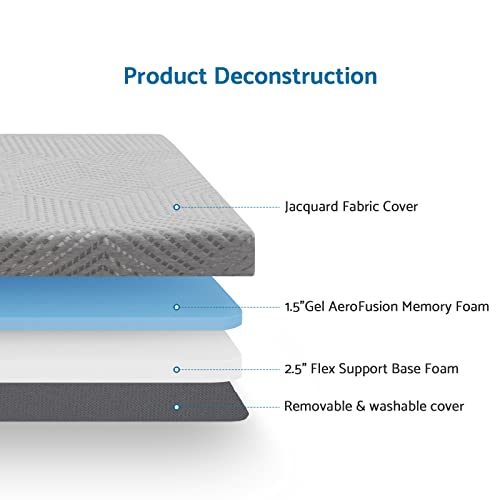 Product Deconstruction

Jacquard Fabric Cover

1.5”Gel AeroFusion Memory Foam

2.5” Flex Support Base Foam

Removable & washable cover